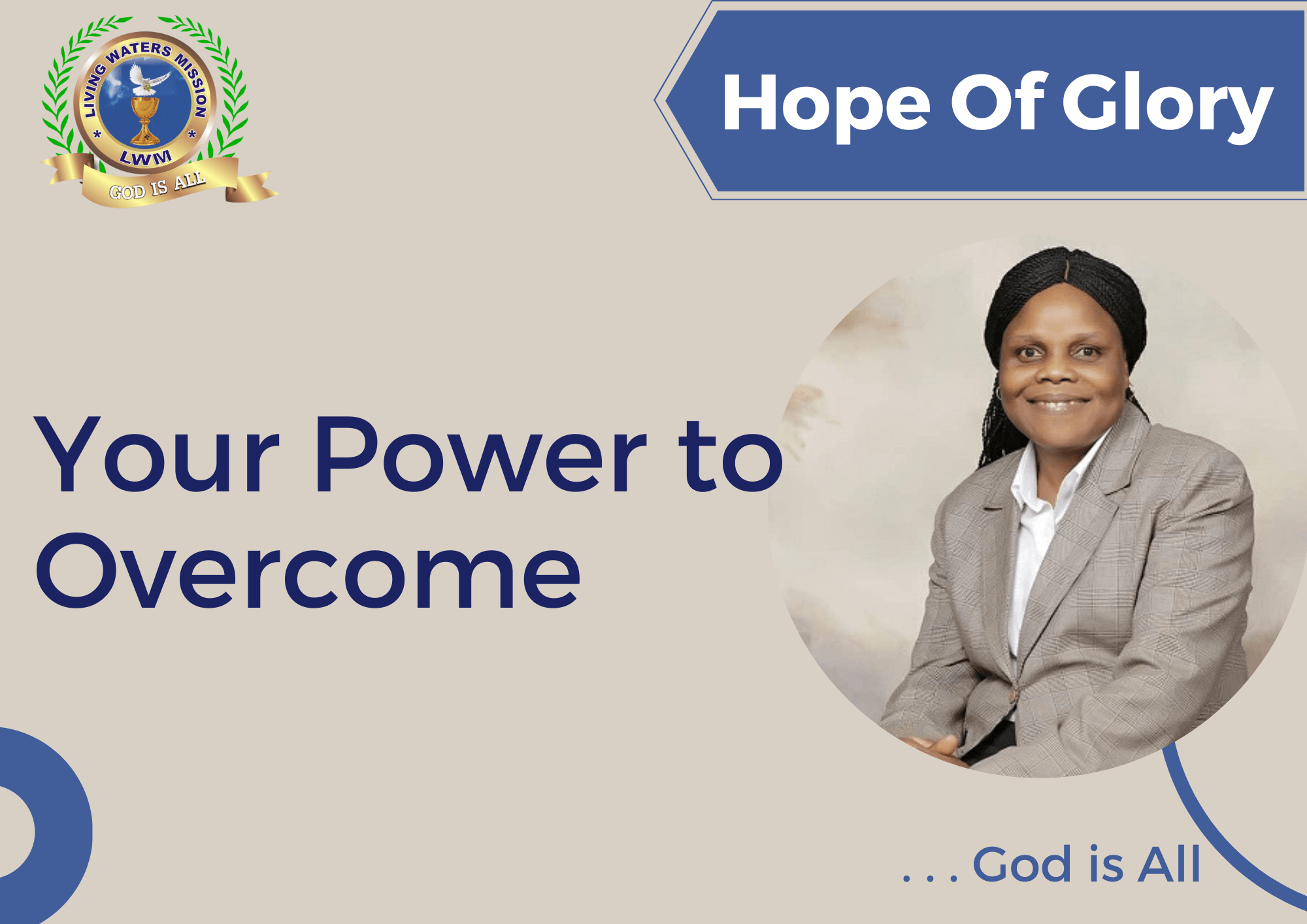 LIVING WATERS MISSION
LWM
GOD IS ALL

Hope Of Glory

Your Power to Overcome

. . . God is All